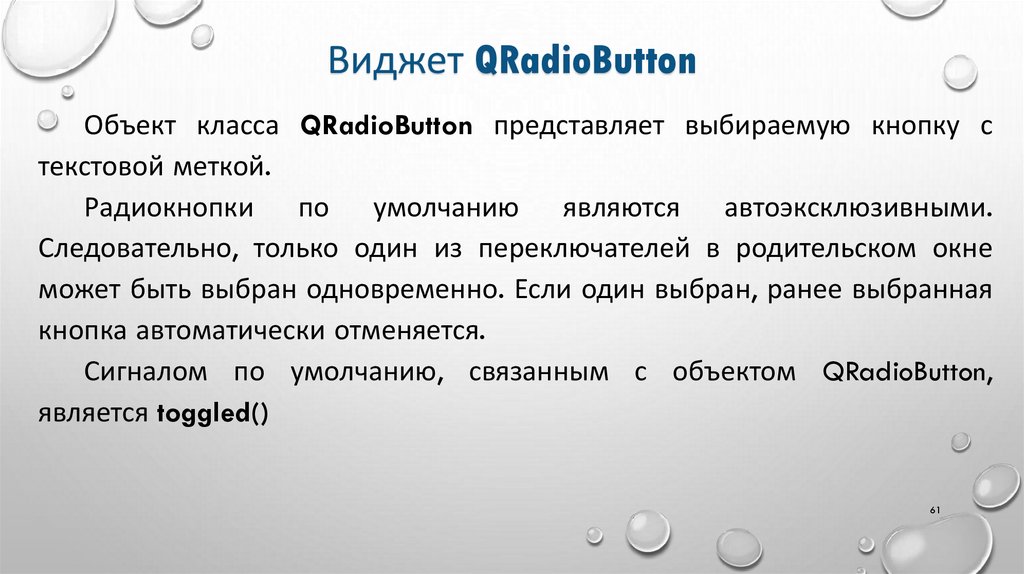 Виджет QRadioButton

Объект класса QRadioButton представляет выбираемую кнопку с текстовой меткой.

Радиокнопки по умолчанию являются автоэксклюзивными. Следовательно, только один из переключателей в родительском окне может быть выбран одновременно. Если один выбран, ранее выбранная кнопка автоматически отменяется.

Сигналом по умолчанию, связанным с объектом QRadioButton, является toggled()

61